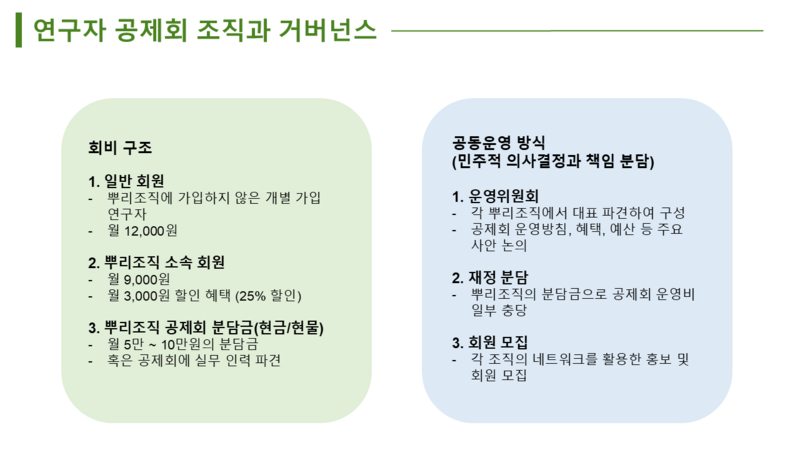 연구자 공제회 조직과 거버넌스

회비 구조

1. 일반 회원
- 뿌리조직에 가입하지 않은 개별 가입 연구자
- 월 12,000원

2. 뿌리조직 소속 회원
- 월 9,000원
- 월 3,000원 할인 혜택 (25% 할인)

3. 뿌리조직 공제회 분담금(현금/현물)
- 월 5만 ~ 10만원의 분담금
- 혹은 공제회에 실무 인력 파견

공동운영 방식
(민주적 의사결정과 책임 분담)

1. 운영위원회
- 각 뿌리조직에서 대표 파견하여 구성
- 공제회 운영방침, 혜택, 예산 등 주요 사안 논의

2. 재정 분담
- 뿌리조직의 분담금으로 공제회 운영비 일부 충당

3. 회원 모집
- 각 조직의 네트워크를 활용한 홍보 및 회원 모집